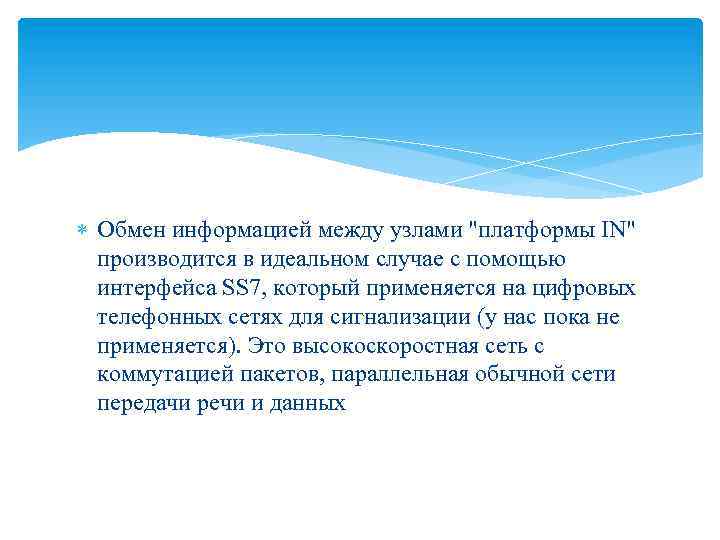 Обмен информацией между узлами "платформы IN" производится в идеальном случае с помощью интерфейса SS7, который применяется на цифровых телефонных сетях для сигнализации (у нас пока не применяется). Это высокоскоростная сеть с коммутацией пакетов, параллельная обычной сети передачи речи и данных